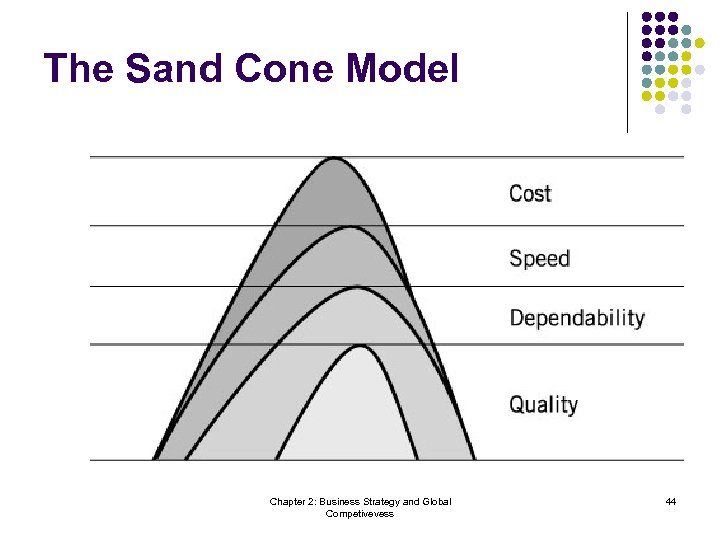 The Sand Cone Model

Cost

Speed

Dependability

Quality

Chapter 2: Business Strategy and Global Competivevess

44